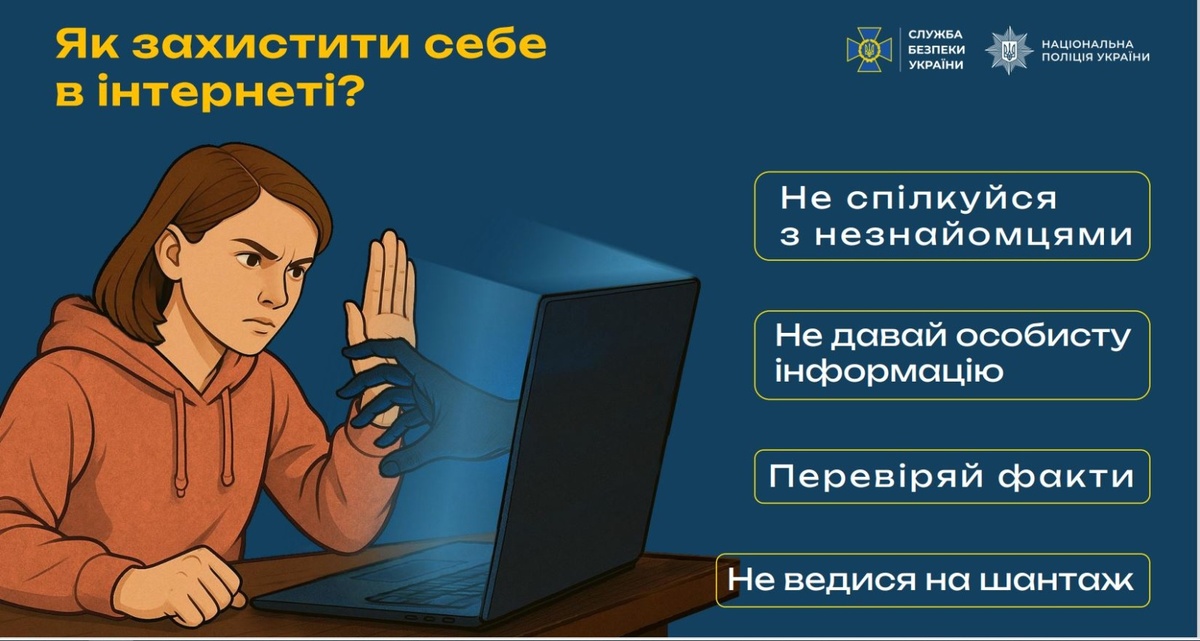 Як захистити себе в інтернеті?

СЛУЖБА БЕЗПЕКИ УКРАЇНИ

НАЦІОНАЛЬНА ПОЛІЦІЯ УКРАЇНИ

Не спілкуйся з незнайомцями

Не давай особисту інформацію

Перевіряй факти

Не ведися на шантаж